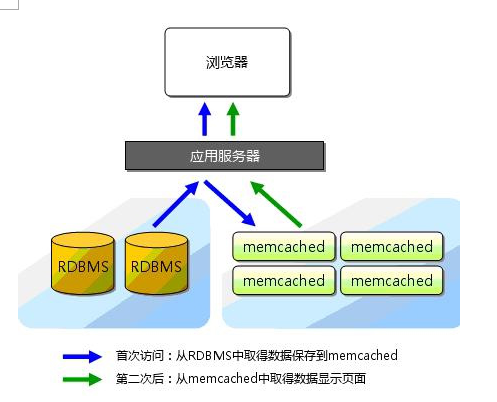 浏览器

应用服务器

RDBMS RDBMS

memcached memcached
memcached memcached

首次访问：从RDBMS中取得数据保存到memcached
第二次后：从memcached中取得数据显示页面